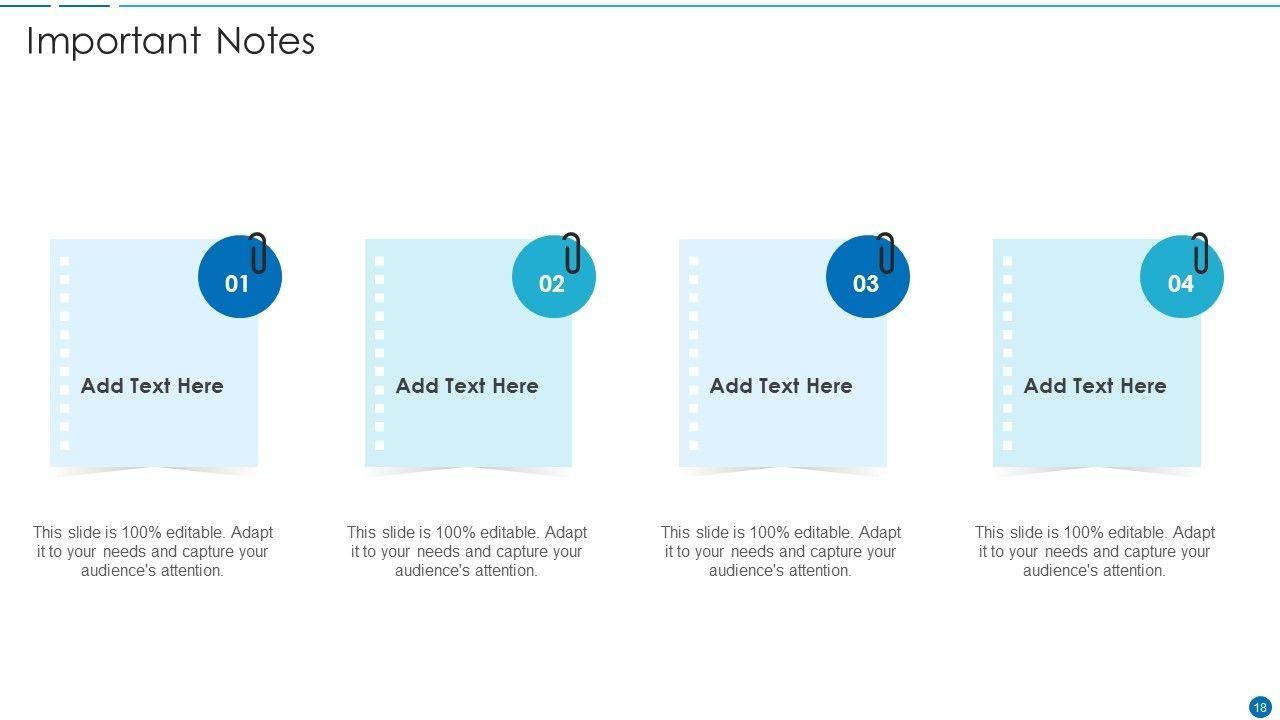 Important Notes

01

Add Text Here

This slide is 100% editable. Adapt it to your needs and capture your audience's attention.

02

Add Text Here

This slide is 100% editable. Adapt it to your needs and capture your audience's attention.

03

Add Text Here

This slide is 100% editable. Adapt it to your needs and capture your audience's attention.

04

Add Text Here

This slide is 100% editable. Adapt it to your needs and capture your audience's attention.

18